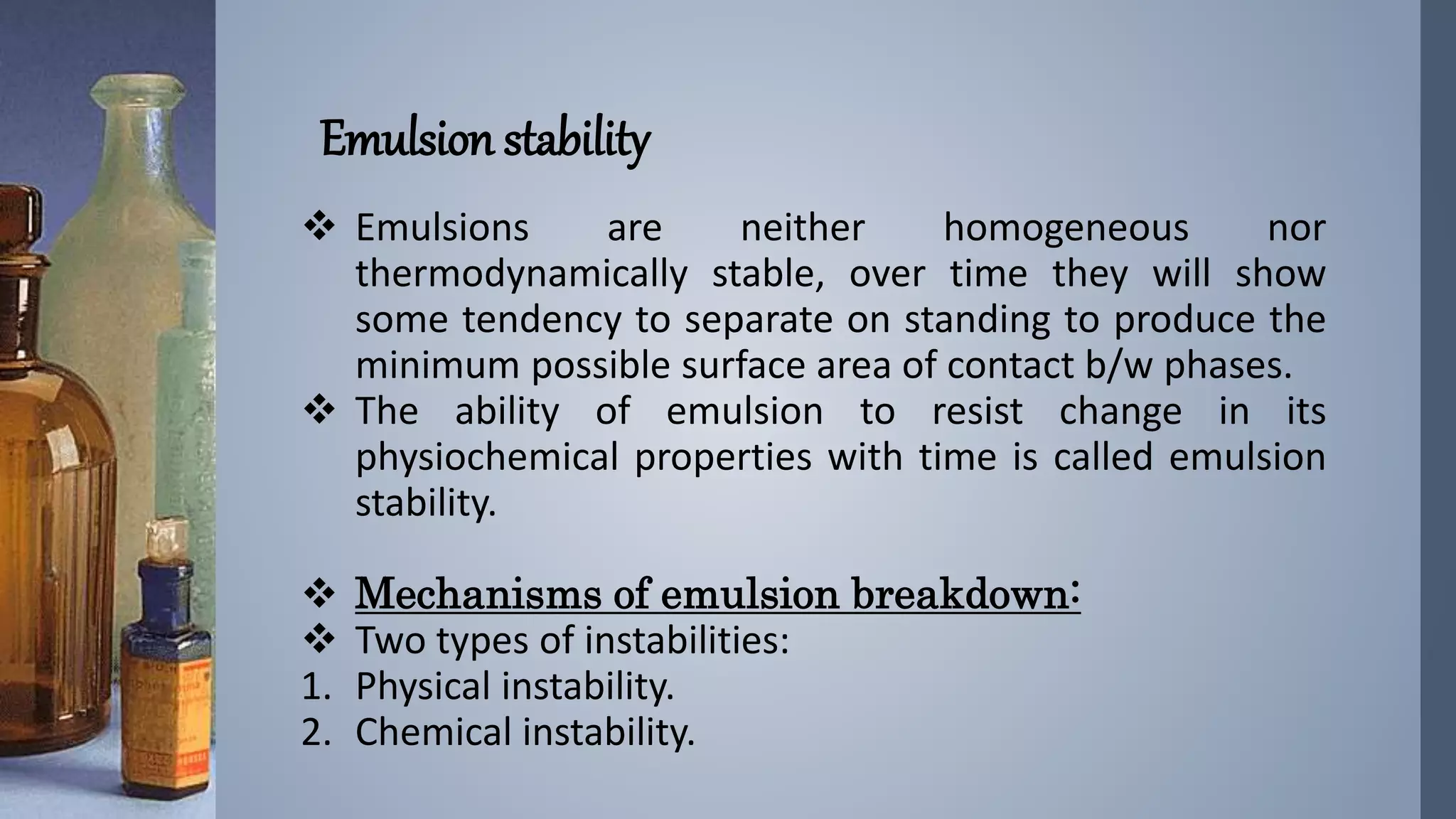 Emulsion stability

❖ Emulsions are neither homogeneous nor thermodynamically stable, over time they will show some tendency to separate on standing to produce the minimum possible surface area of contact b/w phases.
❖ The ability of emulsion to resist change in its physiochemical properties with time is called emulsion stability.

❖ Mechanisms of emulsion breakdown:
❖ Two types of instabilities:
1. Physical instability.
2. Chemical instability.